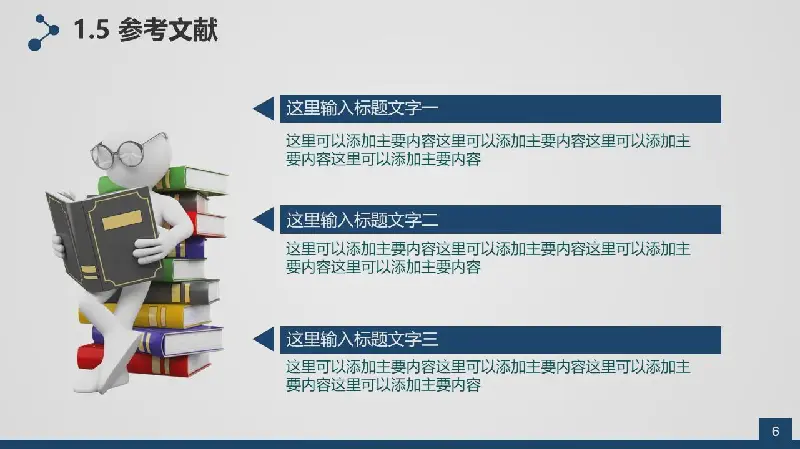 1.5 参考文献

这里输入标题文字一

这里可以添加主要内容这里可以添加主要内容这里可以添加主要内容这里可以添加主要内容

这里输入标题文字二

这里可以添加主要内容这里可以添加主要内容这里可以添加主要内容这里可以添加主要内容

这里输入标题文字三

这里可以添加主要内容这里可以添加主要内容这里可以添加主要内容这里可以添加主要内容

6